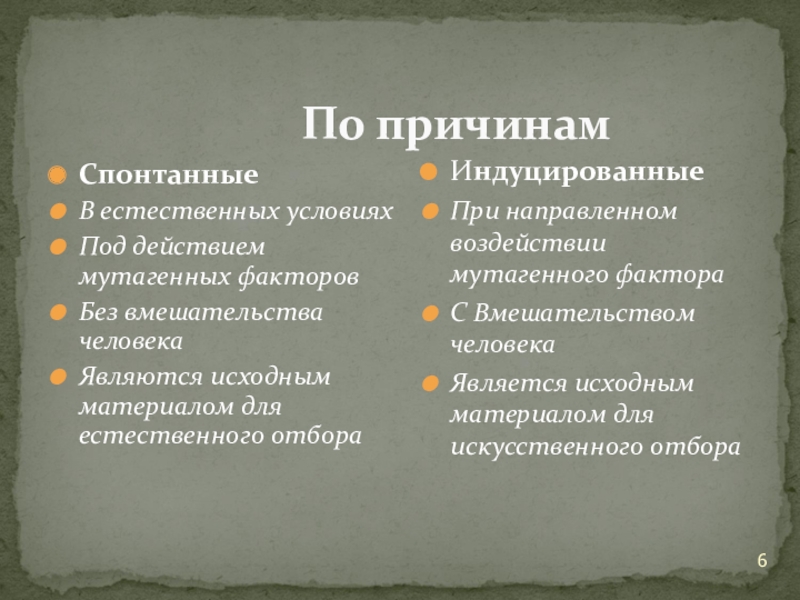 По причинам

Спонтанные

В естественных условиях

Под действием мутагенных факторов

Без вмешательства человека

Являются исходным материалом для естественного отбора

Индуцированные

При направленном воздействии мутагенного фактора

С Вмешательством человека

Является исходным материалом для искусственного отбора

6